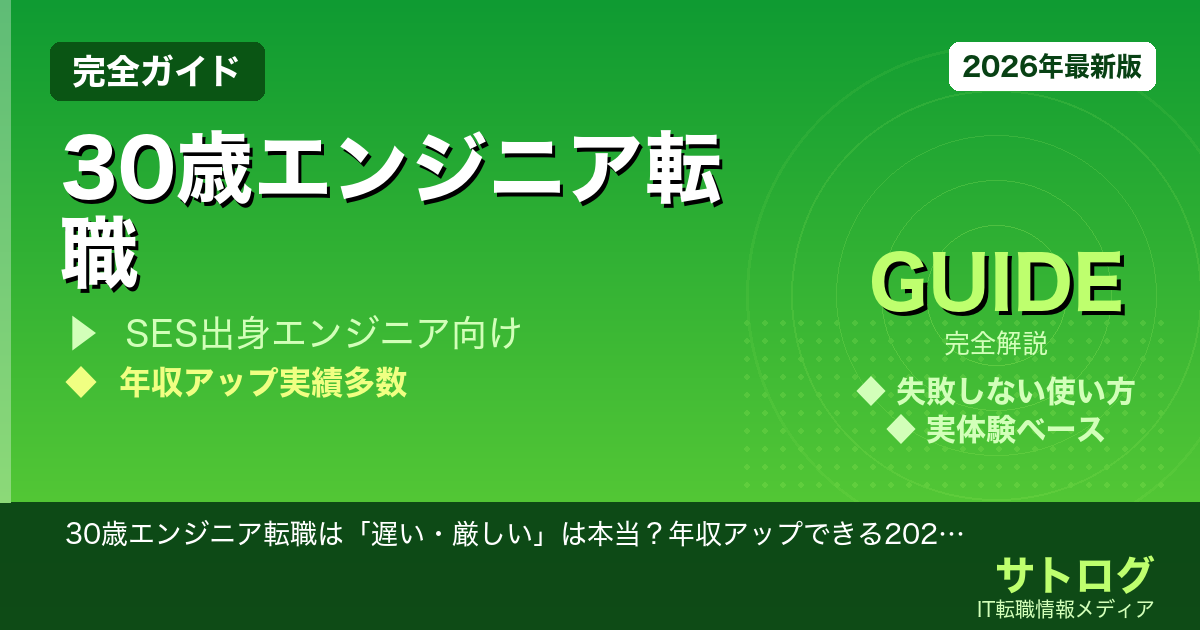 完全ガイド

2026年最新版

30歳エンジニア転職

▶ SES出身エンジニア向け

◆ 年収アップ実績多数

GUIDE

完全解説

◆ 失敗しない使い方

◆ 実体験ベース

30歳エンジニア転職は「遅い・厳しい」は本当？年収アップできる202…

サトログ

IT転職情報メディア